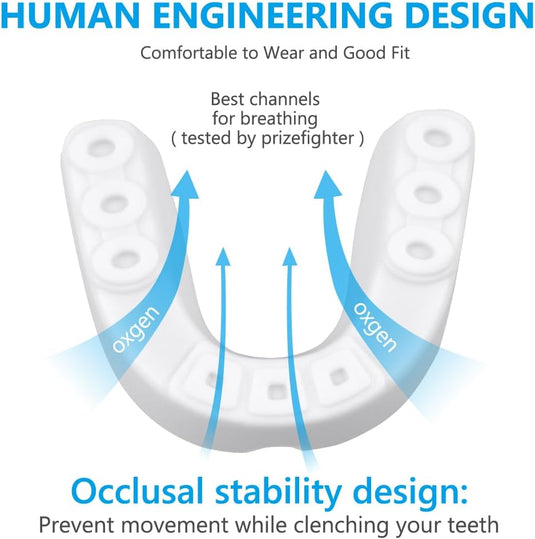 HUMAN ENGINEERING DESIGN

Comfortable to Wear and Good Fit

Best channels
for breathing
( tested by prizefighter )

oxgen

oxgen

Occlusal stability design:
Prevent movement while clenching your teeth